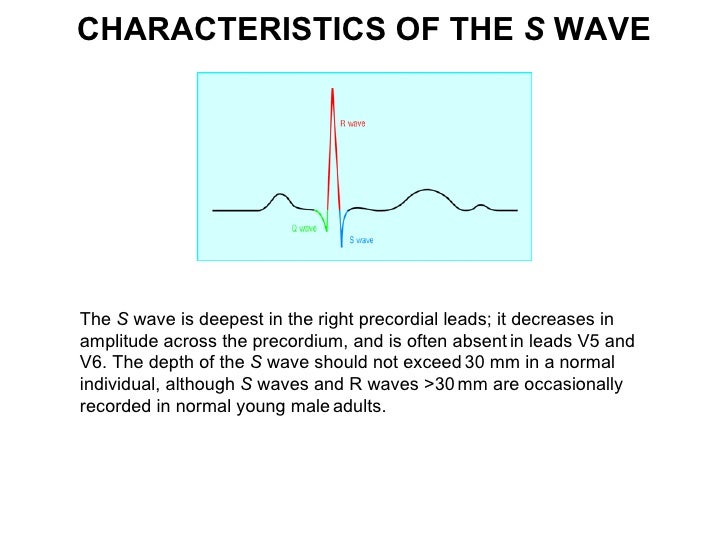 CHARACTERISTICS OF THE S WAVE

R wave

Q wave

S wave

The S wave is deepest in the right precordial leads; it decreases in amplitude across the precordium, and is often absent in leads V5 and V6. The depth of the S wave should not exceed 30 mm in a normal individual, although S waves and R waves >30 mm are occasionally recorded in normal young male adults.